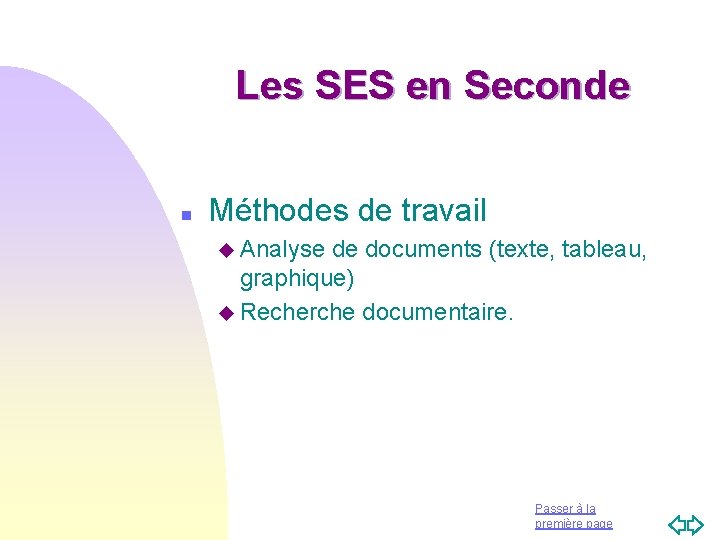 Les SES en Seconde

Méthodes de travail

Analyse de documents (texte, tableau, graphique)

Recherche documentaire.

Passer à la première page